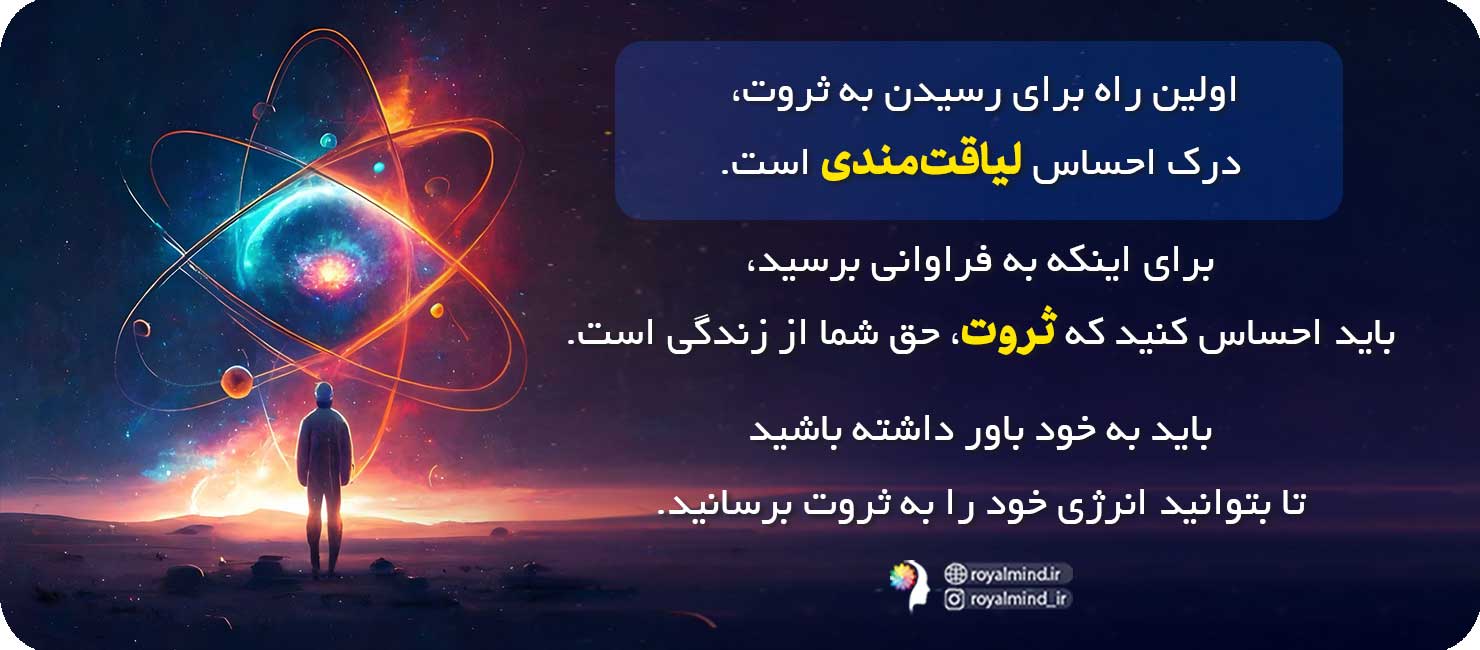 اولین راه برای رسیدن به ثروت،
درک احساس لیاقت‌مندی است.

برای اینکه به فراوانی برسید،
باید احساس کنید که ثروت، حق شما از زندگی است.

باید به خود باور داشته باشید
تا بتوانید انرژی خود را به ثروت برسانید.

royalmind.ir
royalmind_ir